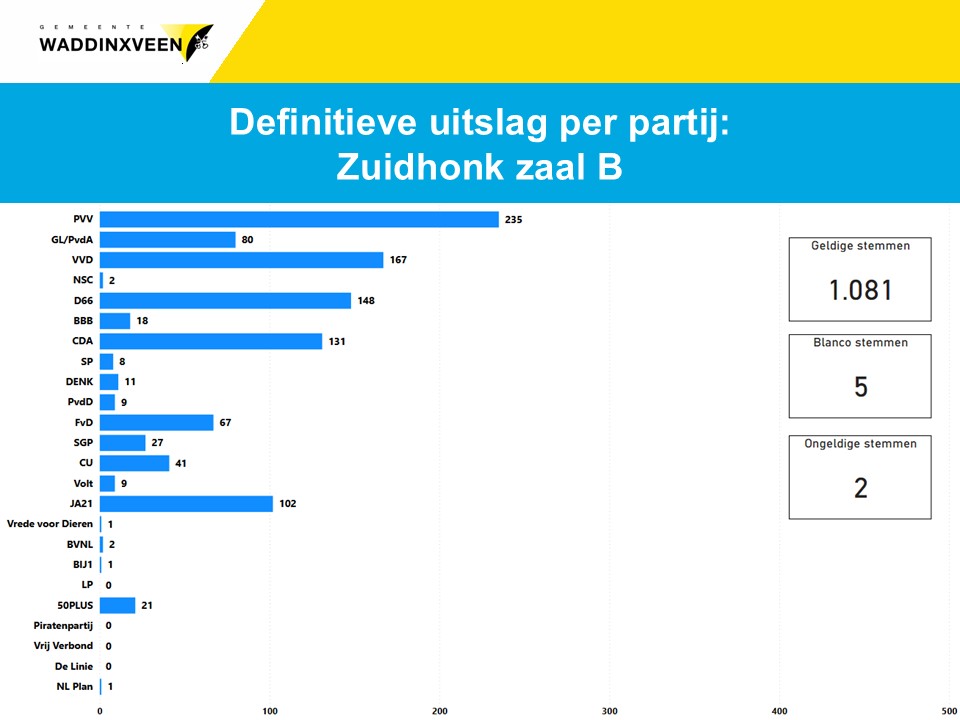 GEMEENTE
WADDINXVEEN

Definitieve uitslag per partij:
Zuidhonk zaal B

PVV 235
GL/PvdA 80
VVD 167
NSC 2
D66 148
BBB 18
CDA 131
SP 8
DENK 11
PvdD 9
FvD 67
SGP 27
CU 41
Volt 9
JA21 102
Vrede voor Dieren 1
BVNL 2
BIJ1 1
LP 0
50PLUS 21
Piratenpartij 0
Vrij Verbond 0
De Linie 0
NL Plan 1

0 100 200 300 400 500

Geldige stemmen
1.081

Blanco stemmen
5

Ongeldige stemmen
2